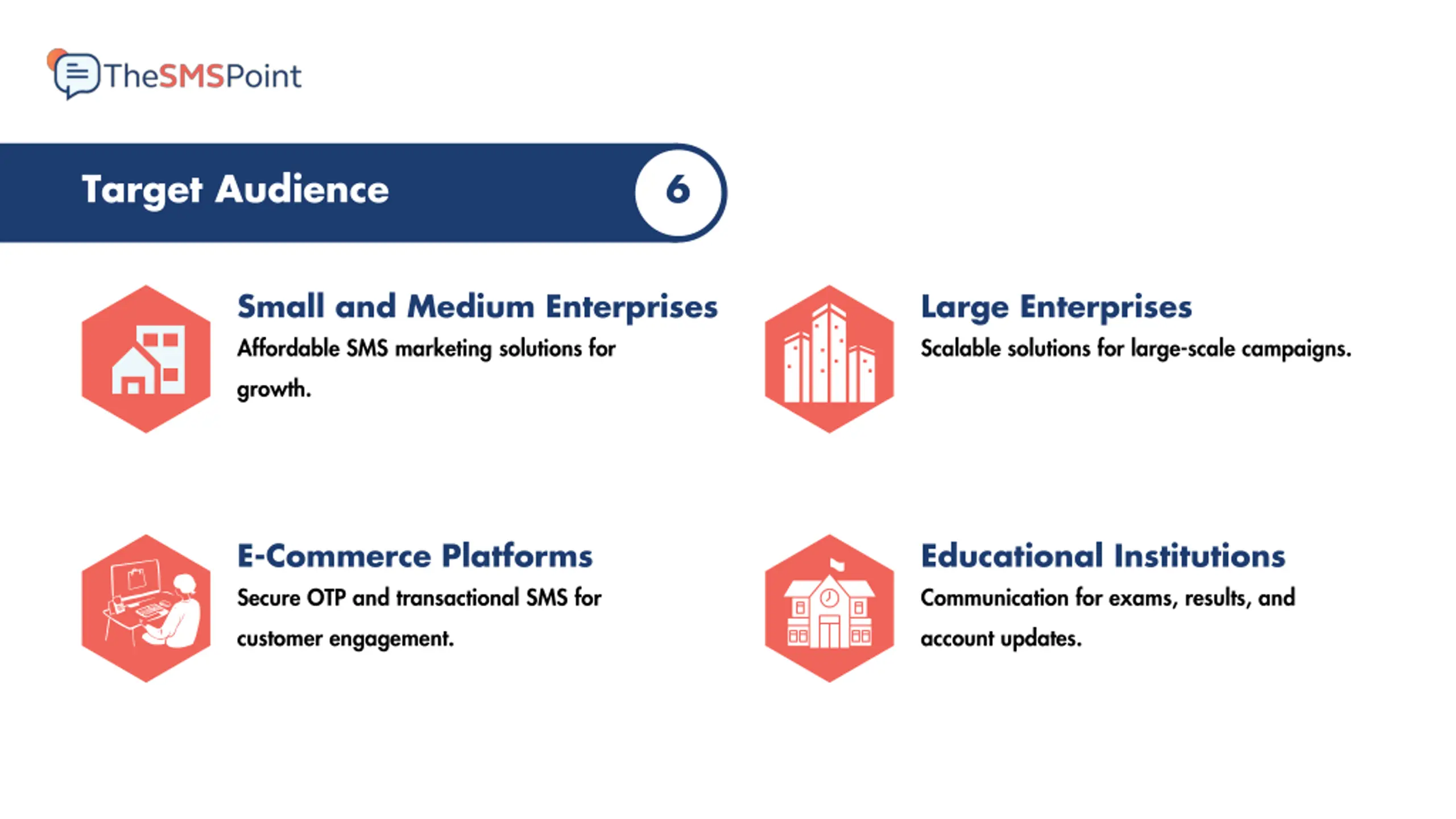 TheSMSPoint

Target Audience

6

Small and Medium Enterprises

Affordable SMS marketing solutions for growth.

Large Enterprises

Scalable solutions for large-scale campaigns.

E-Commerce Platforms

Secure OTP and transactional SMS for customer engagement.

Educational Institutions

Communication for exams, results, and account updates.